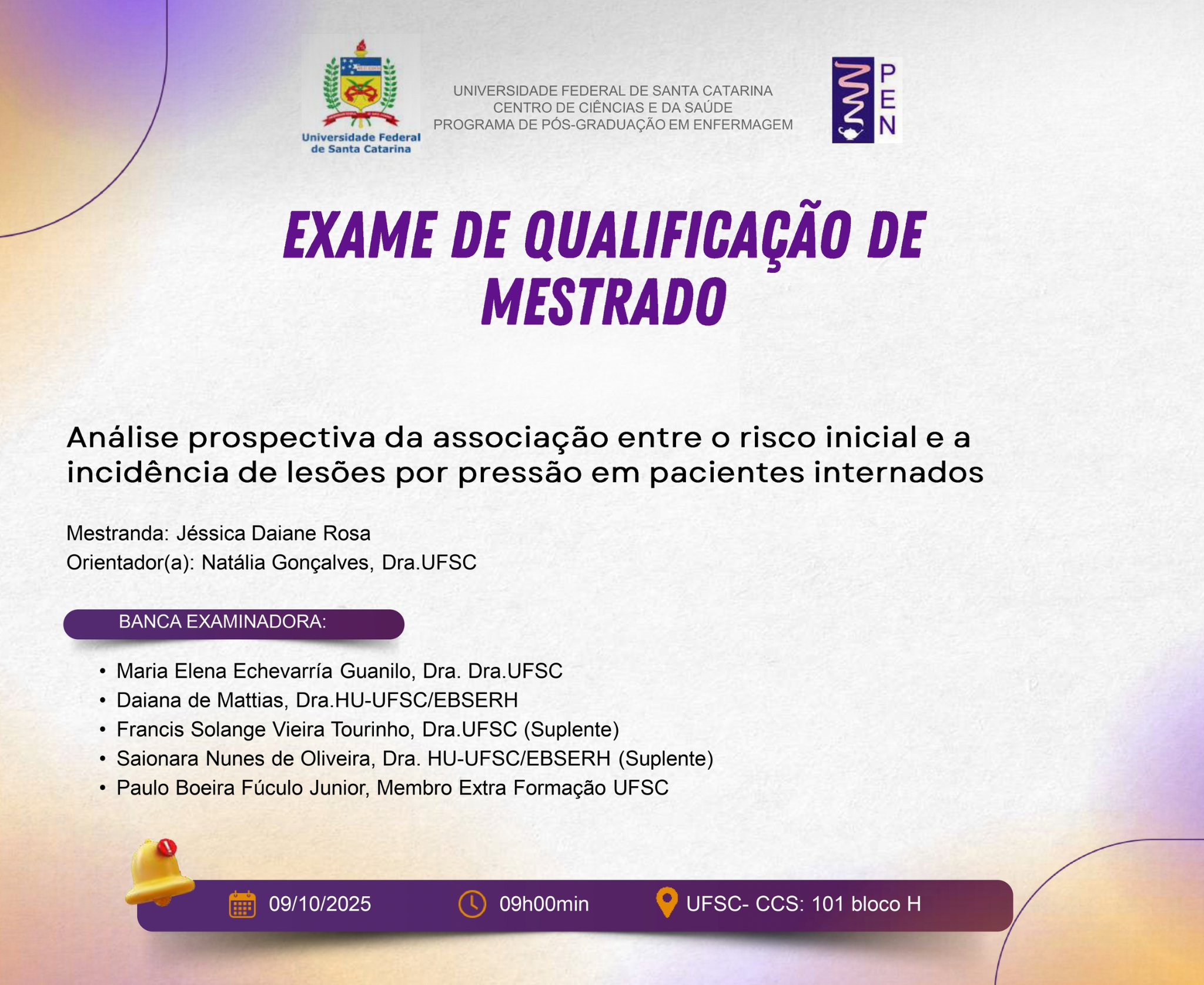 Universidade Federal de Santa Catarina

UNIVERSIDADE FEDERAL DE SANTA CATARINA
CENTRO DE CIÊNCIAS E DA SAÚDE
PROGRAMA DE PÓS-GRADUAÇÃO EM ENFERMAGEM

PEN

EXAME DE QUALIFICAÇÃO DE MESTRADO

Análise prospectiva da associação entre o risco inicial e a incidência de lesões por pressão em pacientes internados

Mestranda: Jéssica Daiane Rosa
Orientador(a): Natália Gonçalves, Dra.UFSC

BANCA EXAMINADORA:

• Maria Elena Echevarría Guanilo, Dra. Dra.UFSC
• Daiana de Mattias, Dra.HU-UFSC/EBSERH
• Francis Solange Vieira Tourinho, Dra.UFSC (Suplente)
• Saionara Nunes de Oliveira, Dra. HU-UFSC/EBSERH (Suplente)
• Paulo Boeira Fúculo Junior, Membro Extra Formação UFSC

09/10/2025 09h00min UFSC- CCS: 101 bloco H